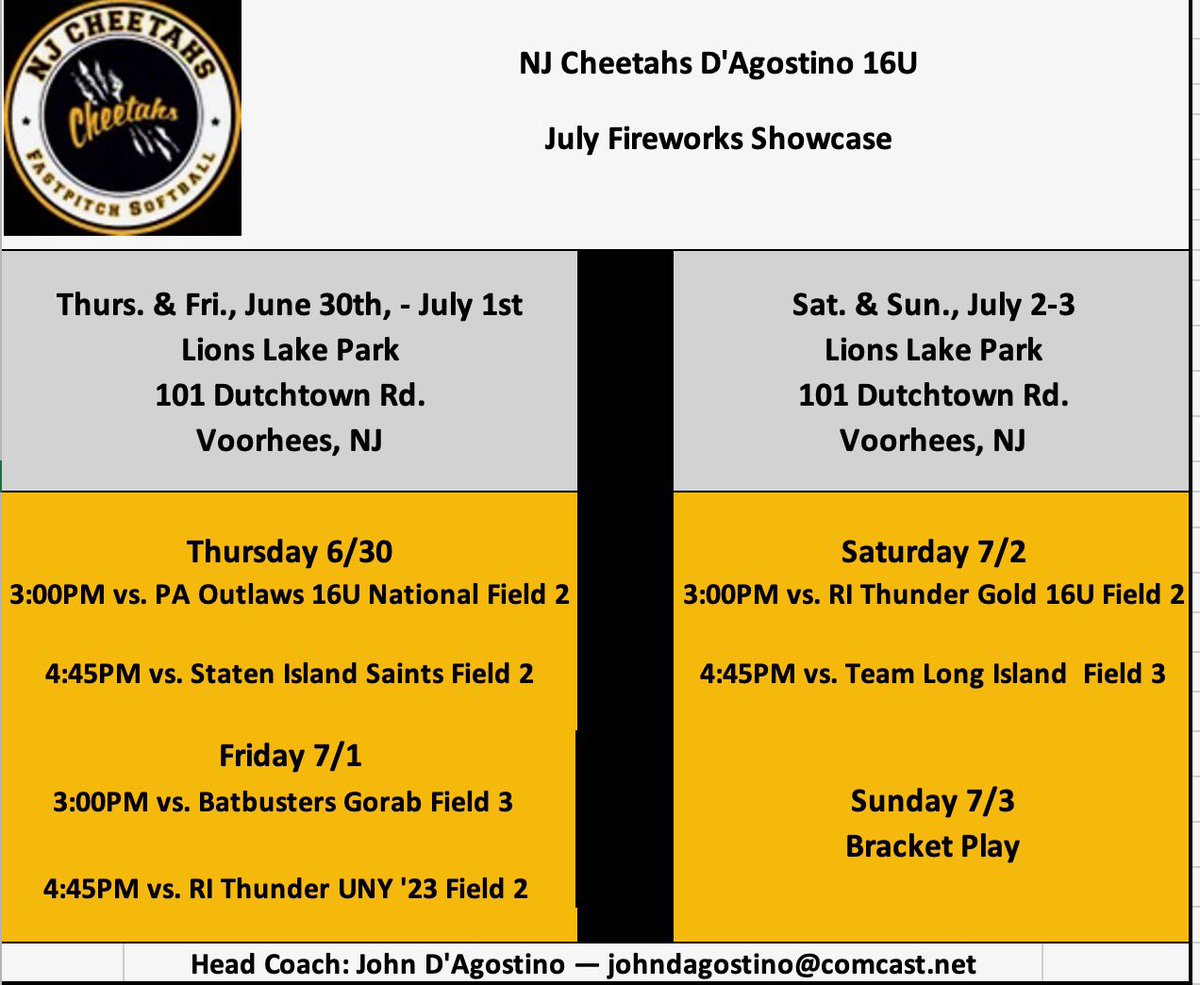 NJ CHEETAHS
Cheetahs
FASTPITCH SOFTBALL

NJ Cheetahs D'Agostino 16U

July Fireworks Showcase

Thurs. & Fri., June 30th, - July 1st
Lions Lake Park
101 Dutchtown Rd.
Voorhees, NJ

Thursday 6/30
3:00PM vs. PA Outlaws 16U National Field 2

4:45PM vs. Staten Island Saints Field 2

Friday 7/1
3:00PM vs. Batbusters Gorab Field 3

4:45PM vs. RI Thunder UNY '23 Field 2

Sat. & Sun., July 2-3
Lions Lake Park
101 Dutchtown Rd.
Voorhees, NJ

Saturday 7/2
3:00PM vs. RI Thunder Gold 16U Field 2

4:45PM vs. Team Long Island Field 3

Sunday 7/3
Bracket Play

Head Coach: John D'Agostino — johndagostino@comcast.net